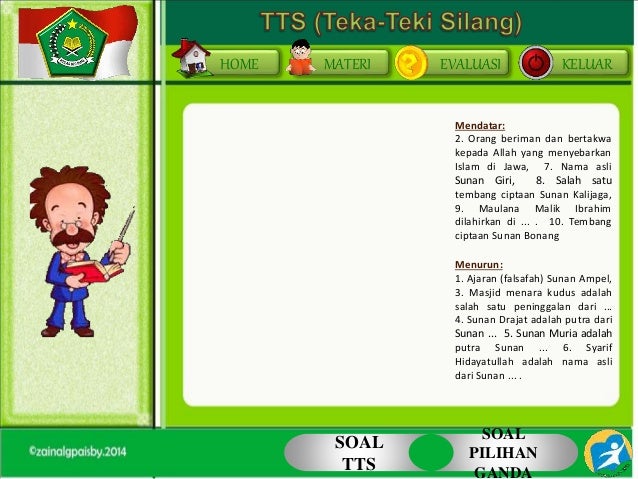 TTS (Teka-Teki Silang)

HOME MATERI EVALUASI KELUAR

Mendatar:
2. Orang beriman dan bertakwa kepada Allah yang menyebarkan Islam di Jawa, 7. Nama asli Sunan Giri, 8. Salah satu tembang ciptaan Sunan Kalijaga, 9. Maulana Malik Ibrahim dilahirkan di ... . 10. Tembang ciptaan Sunan Bonang

Menurun:
1. Ajaran (falsafah) Sunan Ampel, 3. Masjid menara kudus adalah salah satu peninggalan dari ... 4. Sunan Drajat adalah putra dari Sunan ... 5. Sunan Muria adalah putra Sunan ... 6. Syarif Hidayatullah adalah nama asli dari Sunan ... .

©zainalgpaisby.2014

SOAL TTS

SOAL PILIHAN GANDA